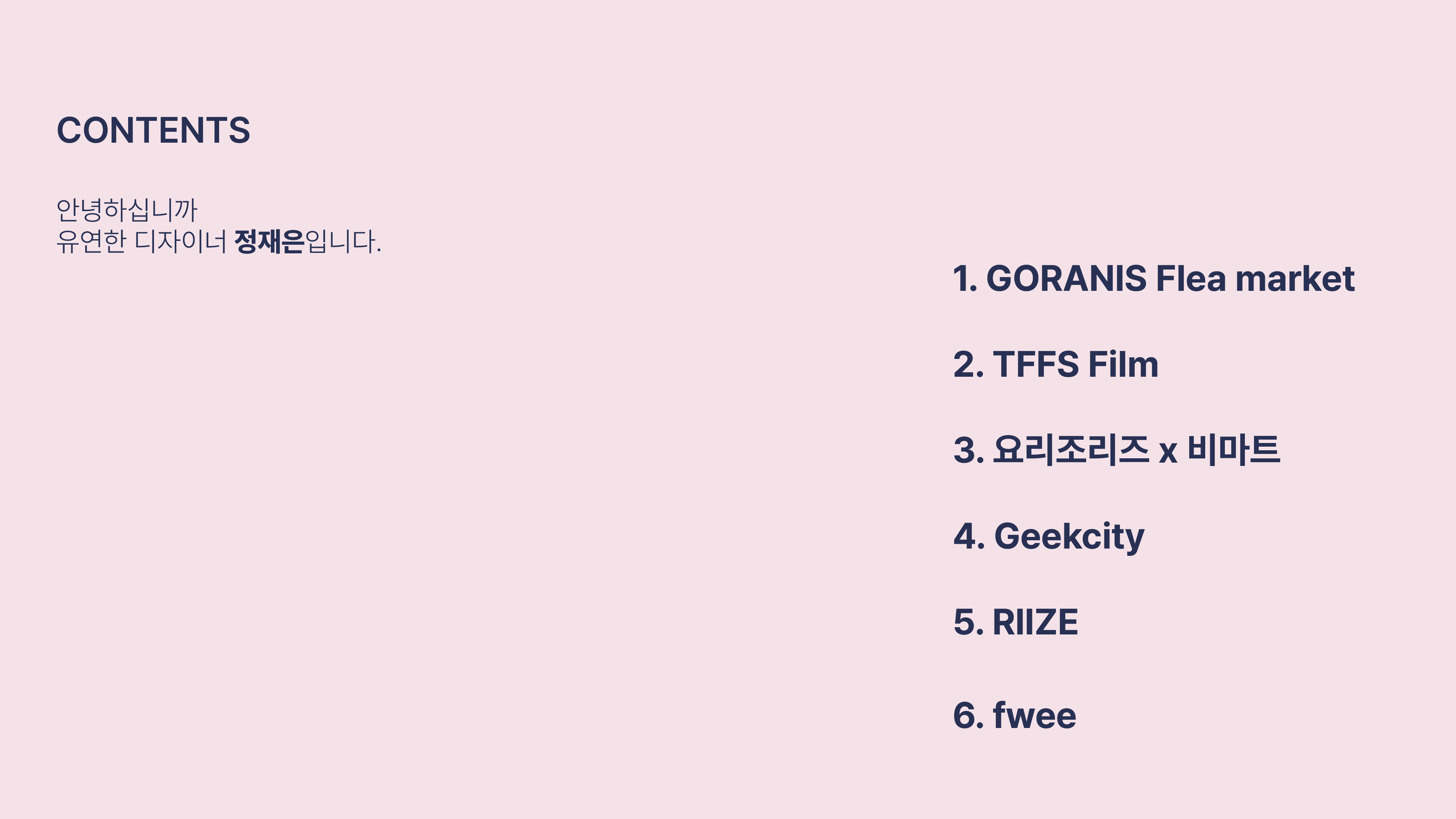 CONTENTS

안녕하십니까
유연한 디자이너 정재은입니다.

1. GORANIS Flea market

2. TFFS Film

3. 요리조리즈 x 비마트

4. Geekcity

5. RIIZE

6. fwee